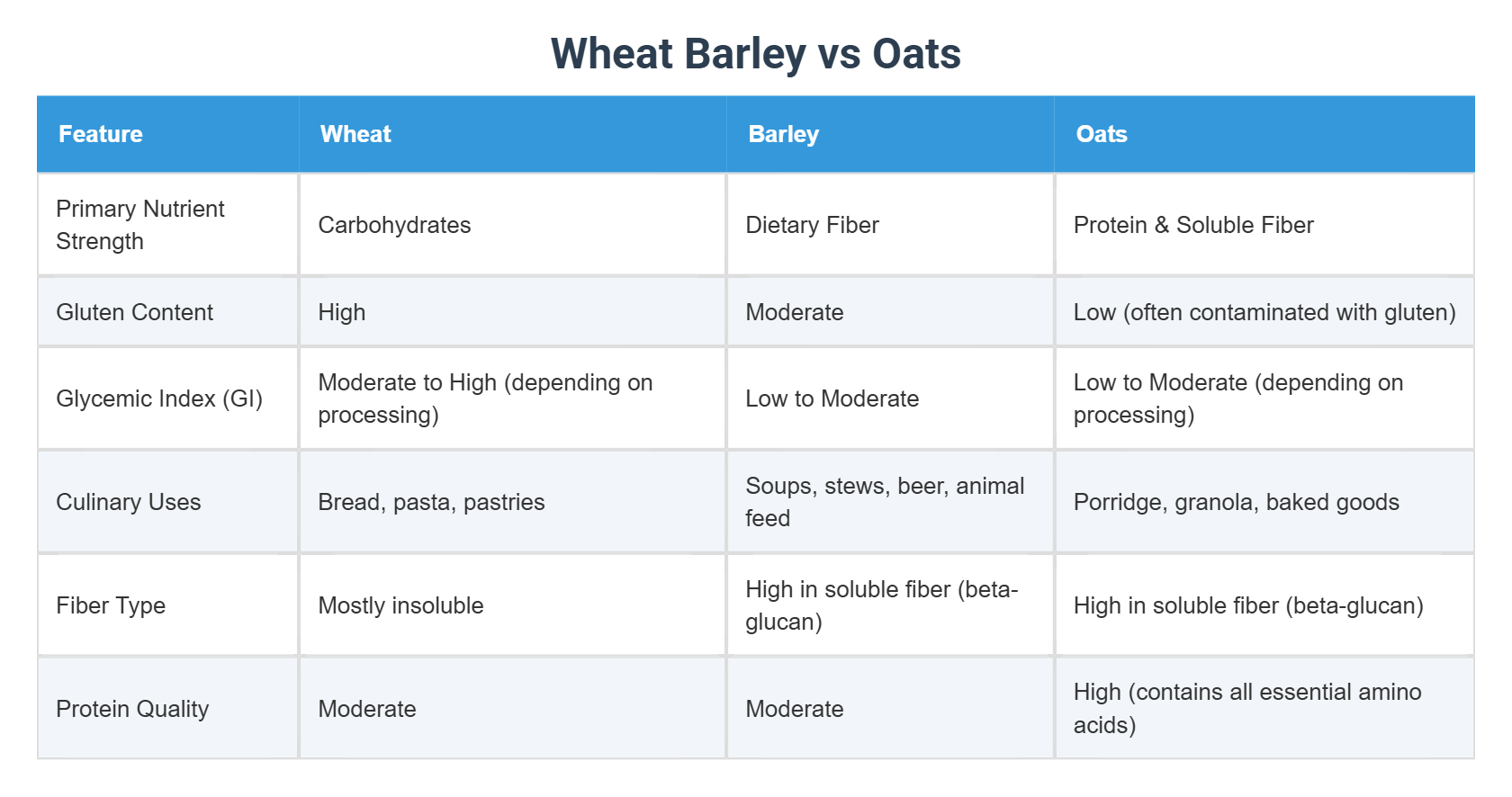 Wheat Barley vs Oats

| Feature | Wheat | Barley | Oats |
|---|---|---|---|
| Primary Nutrient Strength | Carbohydrates | Dietary Fiber | Protein & Soluble Fiber |
| Gluten Content | High | Moderate | Low (often contaminated with gluten) |
| Glycemic Index (GI) | Moderate to High (depending on processing) | Low to Moderate | Low to Moderate (depending on processing) |
| Culinary Uses | Bread, pasta, pastries | Soups, stews, beer, animal feed | Porridge, granola, baked goods |
| Fiber Type | Mostly insoluble | High in soluble fiber (beta-glucan) | High in soluble fiber (beta-glucan) |
| Protein Quality | Moderate | Moderate | High (contains all essential amino acids) |